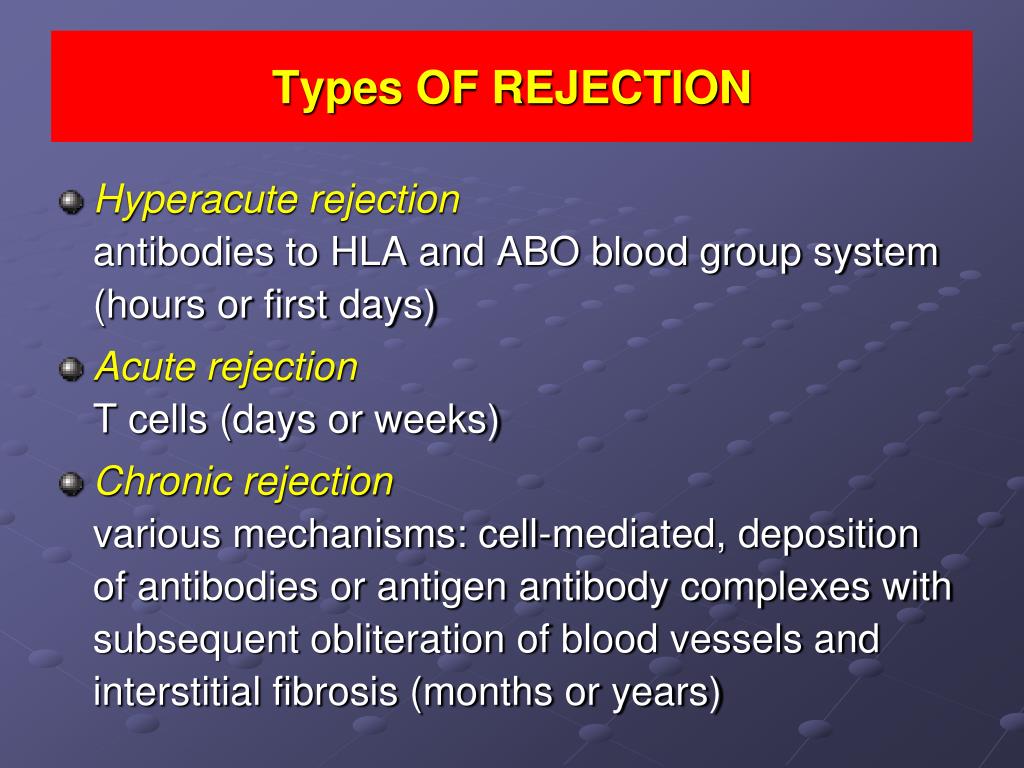 Types OF REJECTION

Hyperacute rejection
antibodies to HLA and ABO blood group system (hours or first days)

Acute rejection
T cells (days or weeks)

Chronic rejection
various mechanisms: cell-mediated, deposition of antibodies or antigen antibody complexes with subsequent obliteration of blood vessels and interstitial fibrosis (months or years)